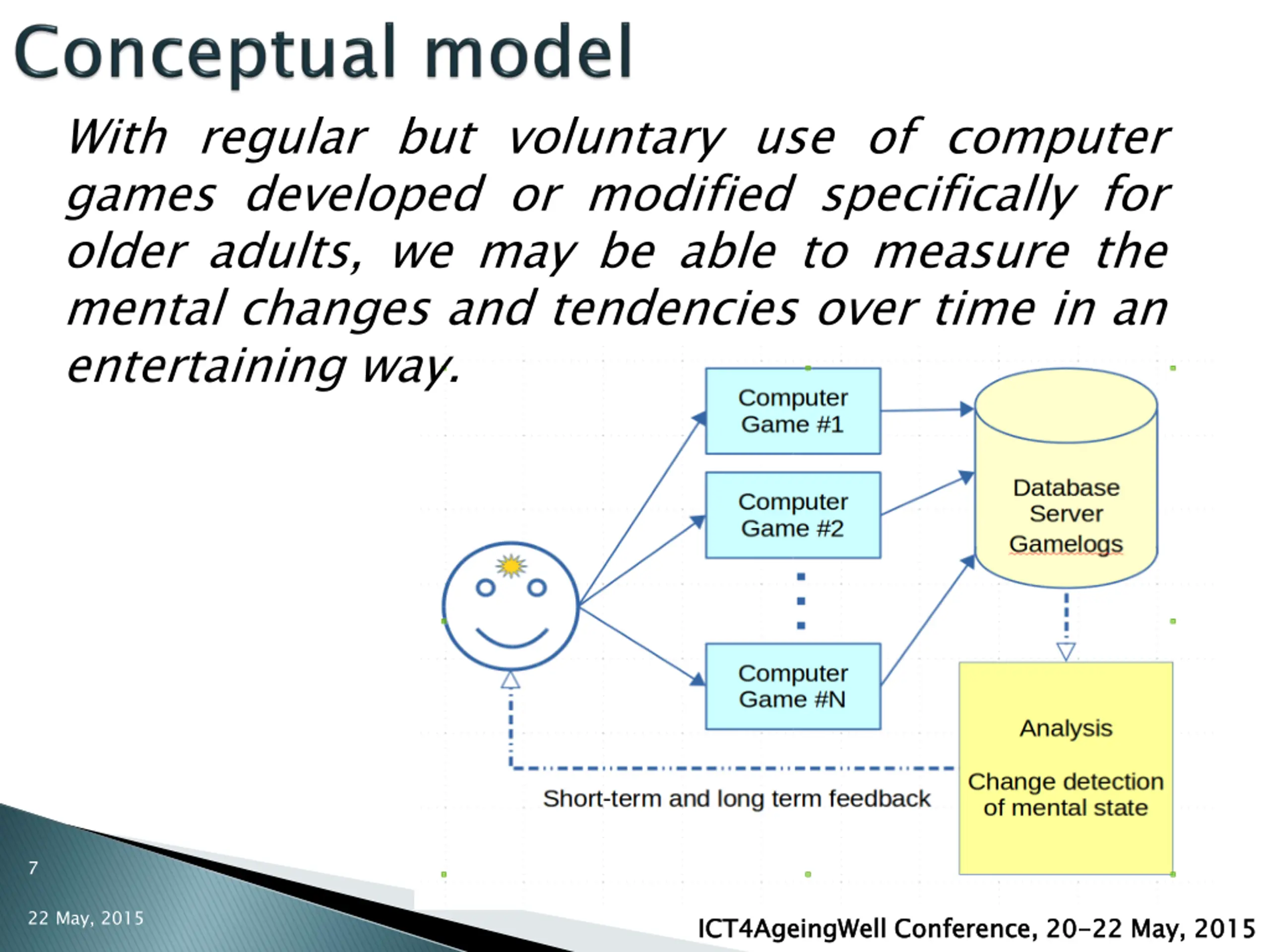 Conceptual model

With regular but voluntary use of computer games developed or modified specifically for older adults, we may be able to measure the mental changes and tendencies over time in an entertaining way.

Computer Game #1

Computer Game #2

Computer Game #N

Database Server Gamelogs

Analysis

Change detection of mental state

Short-term and long term feedback

7

22 May, 2015

ICT4AgeingWell Conference, 20-22 May, 2015